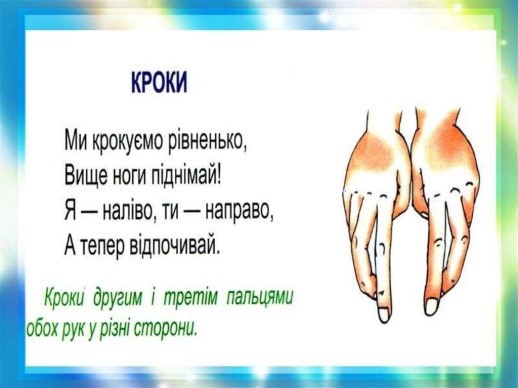 КРОКИ

Ми крокуємо рівненько,
Вище ноги піднімай!
Я — наліво, ти — направо,
А тепер відпочивай.

Кроки другим і третім пальцями обох рук у різні сторони.